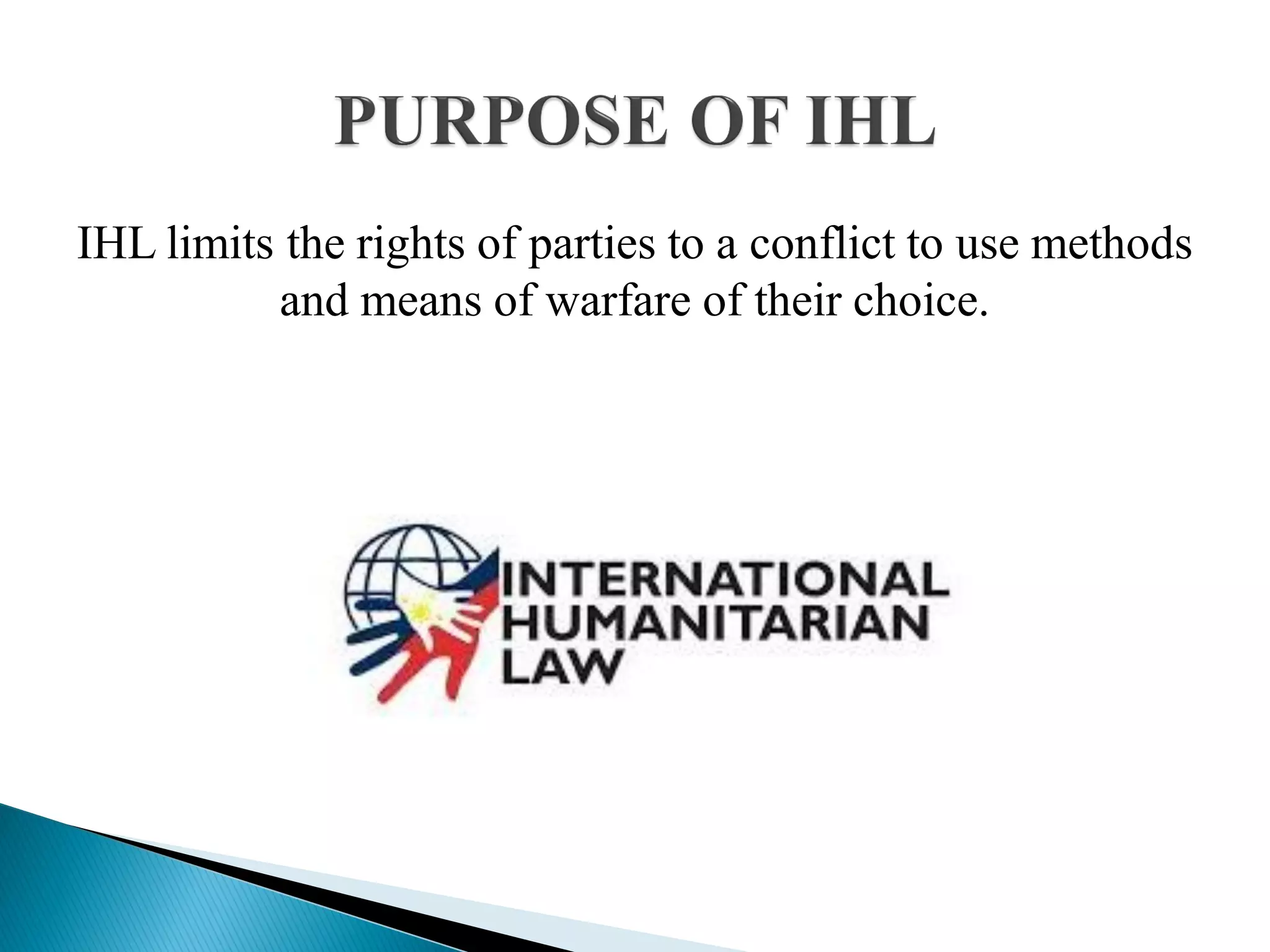 PURPOSE OF IHL

IHL limits the rights of parties to a conflict to use methods and means of warfare of their choice.

INTERNATIONAL HUMANITARIAN LAW